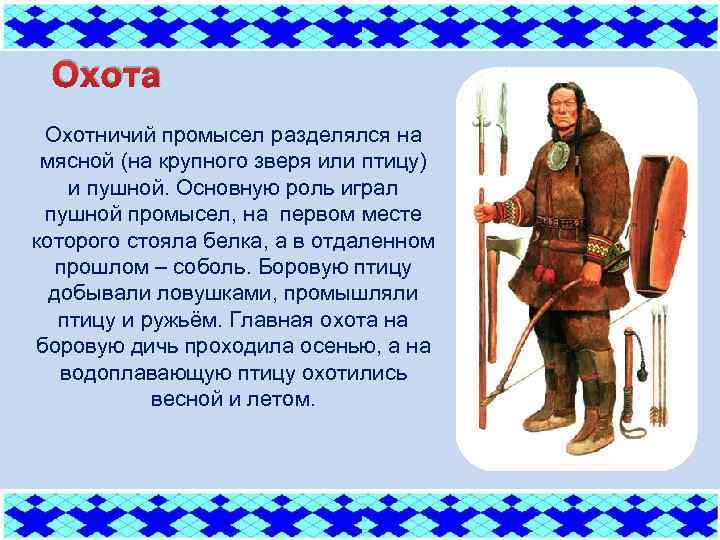 Охота

Охотничий промысел разделялся на мясной (на крупного зверя или птицу) и пушной. Основную роль играл пушной промысел, на первом месте которого стояла белка, а в отдаленном прошлом – соболь. Боровую птицу добывали ловушками, промышляли птицу и ружьём. Главная охота на боровую дичь проходила осенью, а на водоплавающую птицу охотились весной и летом.